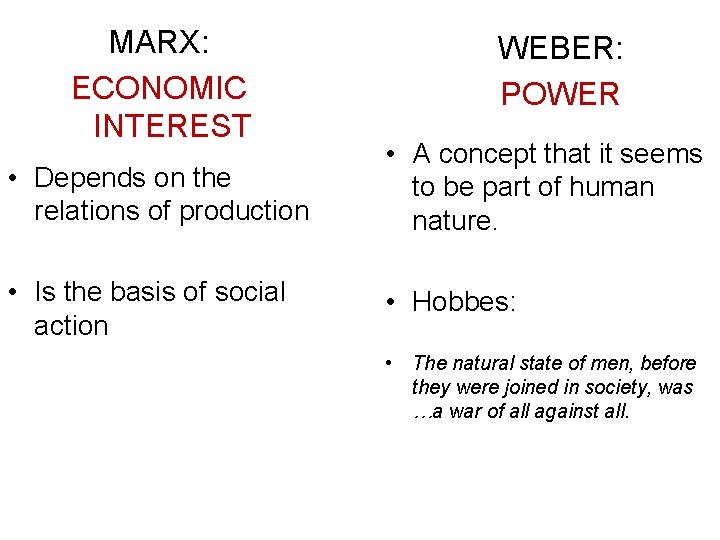 MARX:
ECONOMIC INTEREST

• Depends on the relations of production

• Is the basis of social action

WEBER:
POWER

• A concept that it seems to be part of human nature.

• Hobbes:

• The natural state of men, before they were joined in society, was …a war of all against all.